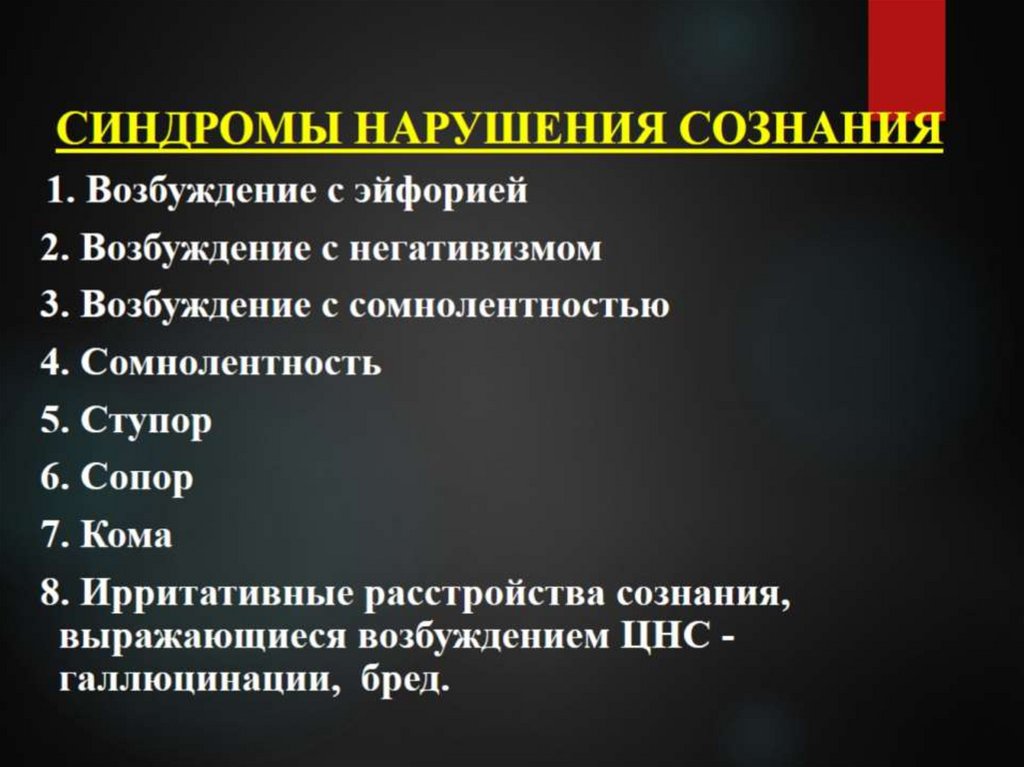 СИНДРОМЫ НАРУШЕНИЯ СОЗНАНИЯ

1. Возбуждение с эйфорией
2. Возбуждение с негативизмом
3. Возбуждение с сомнолентностью
4. Сомнолентность
5. Ступор
6. Сопор
7. Кома
8. Ирритативные расстройства сознания, выражающиеся возбуждением ЦНС - галлюцинации, бред.